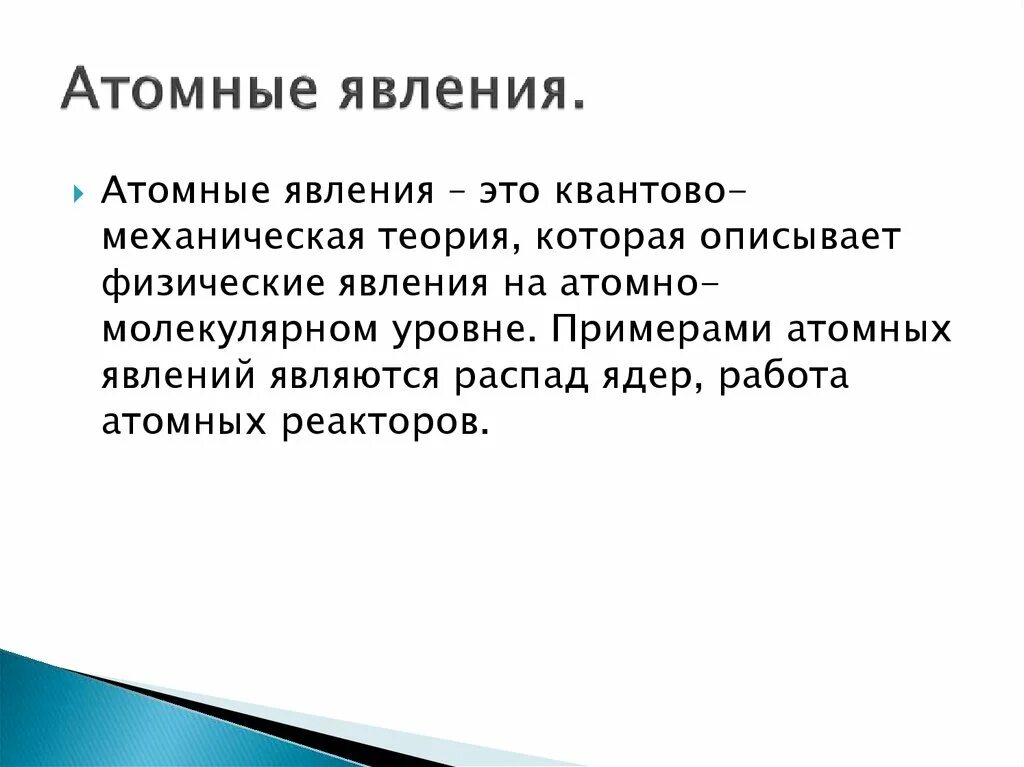 Атомные явления.

Атомные явления – это квантово-механическая теория, которая описывает физические явления на атомно-молекулярном уровне. Примерами атомных явлений являются распад ядер, работа атомных реакторов.